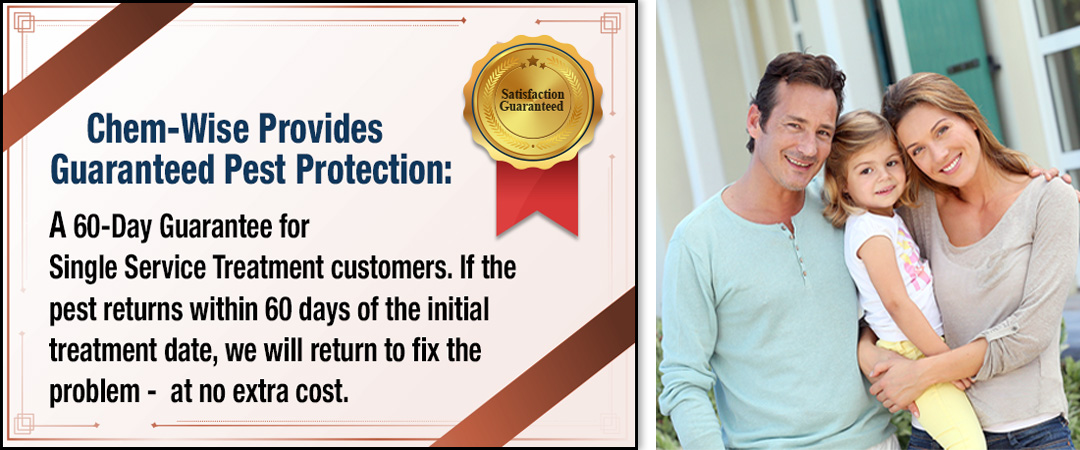 Satisfaction Guaranteed

Chem-Wise Provides Guaranteed Pest Protection:

A 60-Day Guarantee for Single Service Treatment customers. If the pest returns within 60 days of the initial treatment date, we will return to fix the problem - at no extra cost.